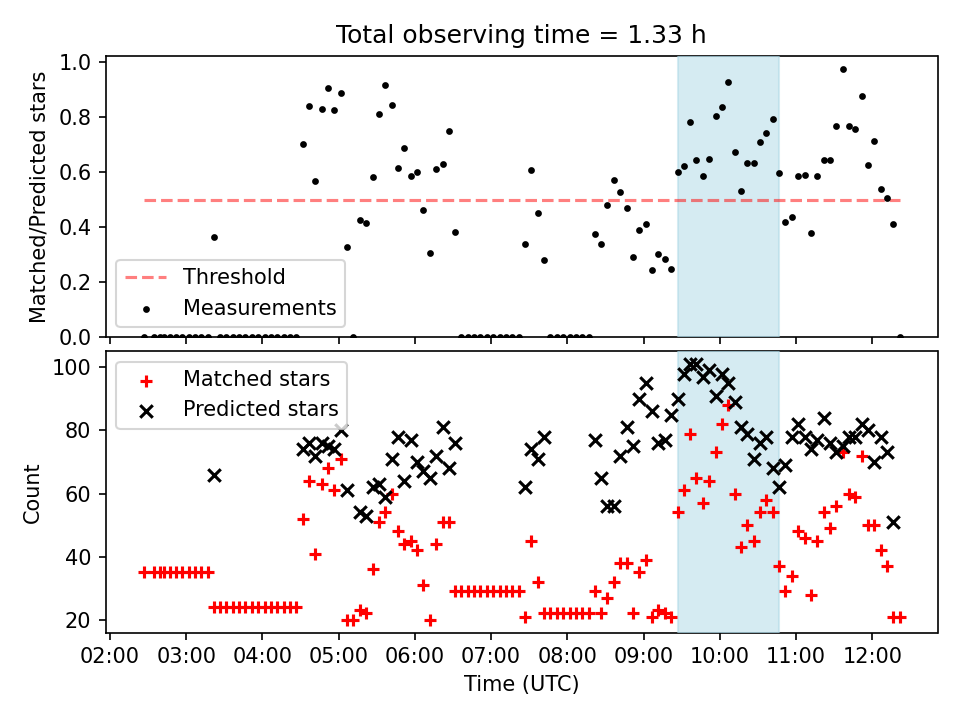 Total observing time = 1.33 h

Matched/Predicted stars

1.0
0.8
0.6
0.4
0.2
0.0

Threshold
Measurements

Count

100
80
60
40
20

Matched stars
Predicted stars

02:00 03:00 04:00 05:00 06:00 07:00 08:00 09:00 10:00 11:00 12:00

Time (UTC)